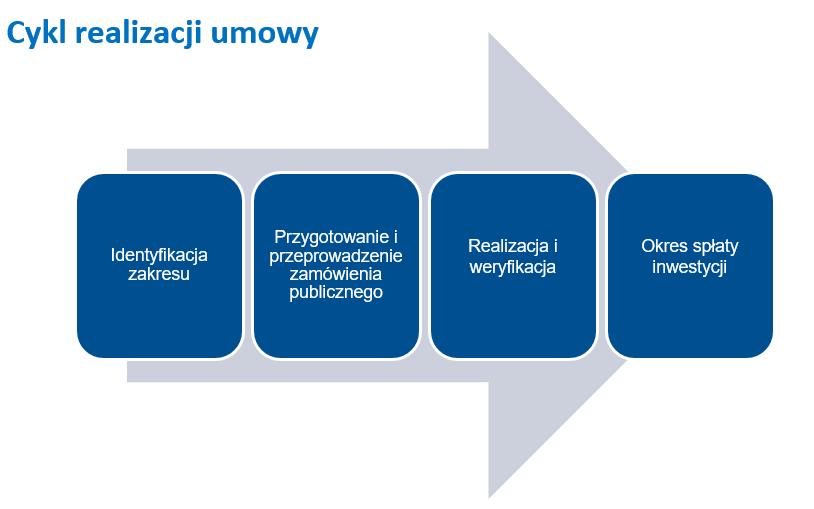 Cykl realizacji umowy

Identyfikacja zakresu

Przygotowanie i przeprowadzenie zamówienia publicznego

Realizacja i weryfikacja

Okres spłaty inwestycji